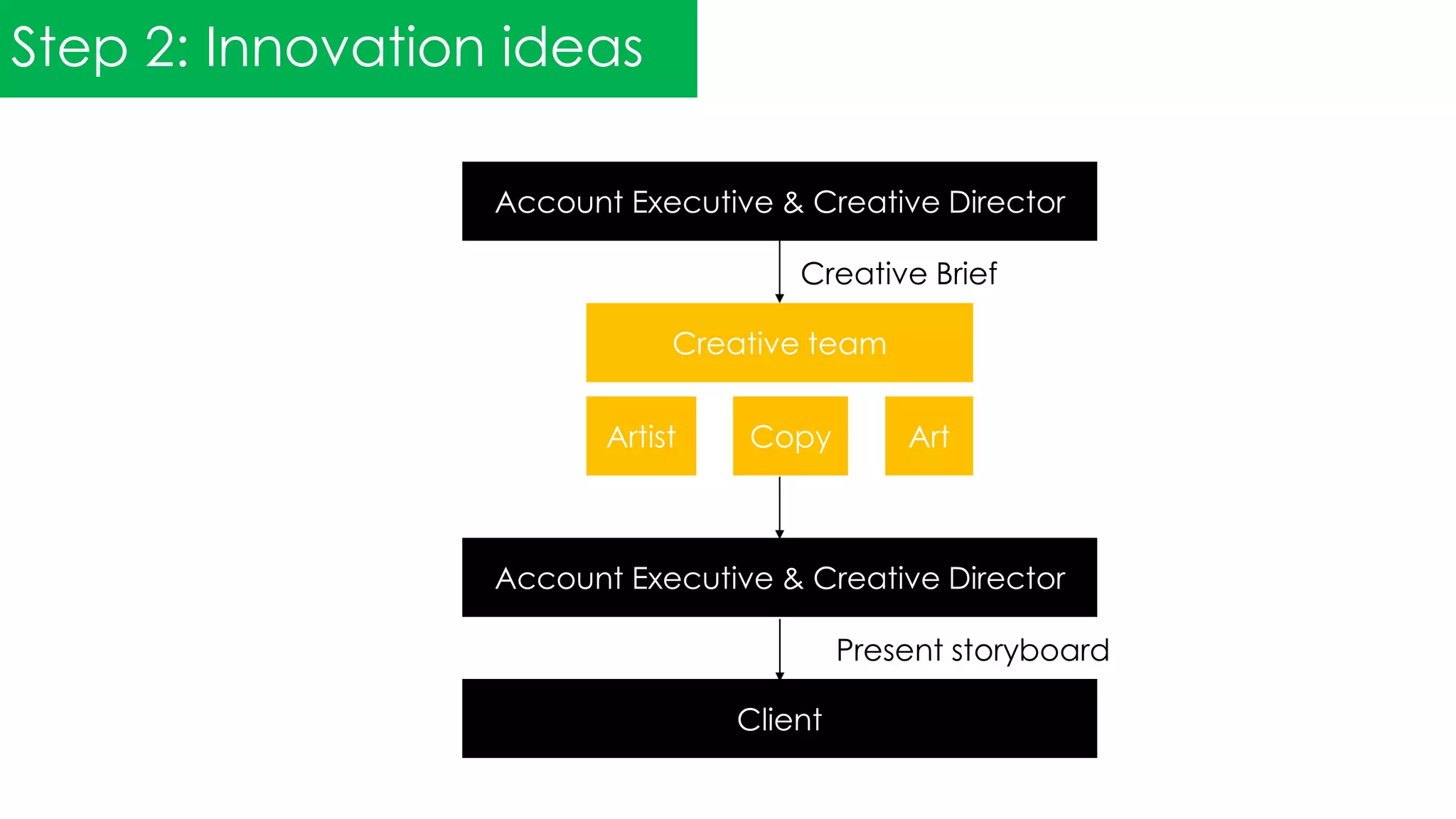 Step 2: Innovation ideas

Account Executive & Creative Director

Creative Brief

Creative team

Artist

Copy

Art

Account Executive & Creative Director

Present storyboard

Client